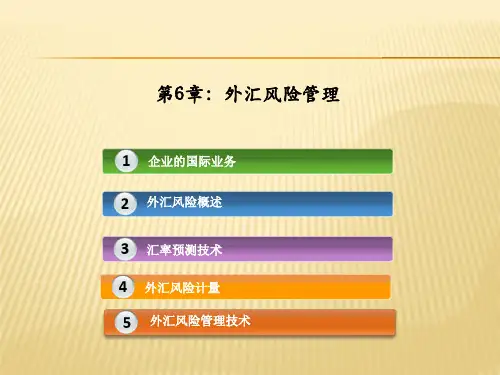 第6章：外汇风险管理

1 企业的国际业务

2 外汇风险概述

3 汇率预测技术

4 外汇风险计量

5 外汇风险管理技术